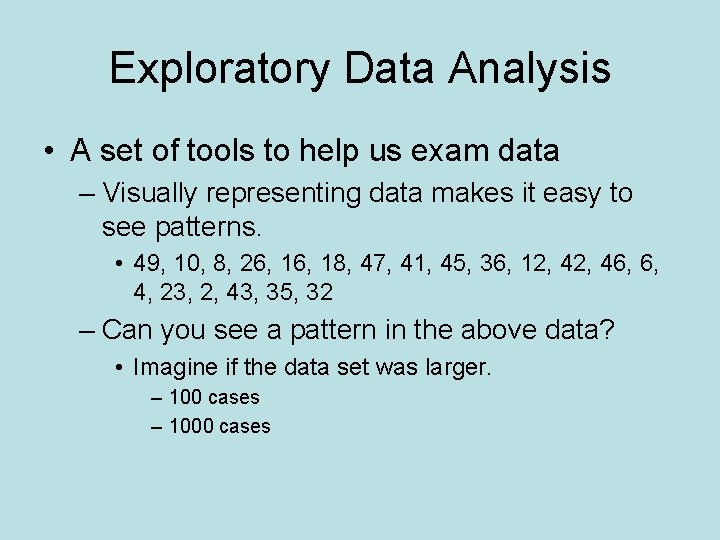 Exploratory Data Analysis

• A set of tools to help us exam data
– Visually representing data makes it easy to see patterns.
• 49, 10, 8, 26, 16, 18, 47, 41, 45, 36, 12, 42, 46, 6, 4, 23, 2, 43, 35, 32
– Can you see a pattern in the above data?
• Imagine if the data set was larger.
– 100 cases
– 1000 cases